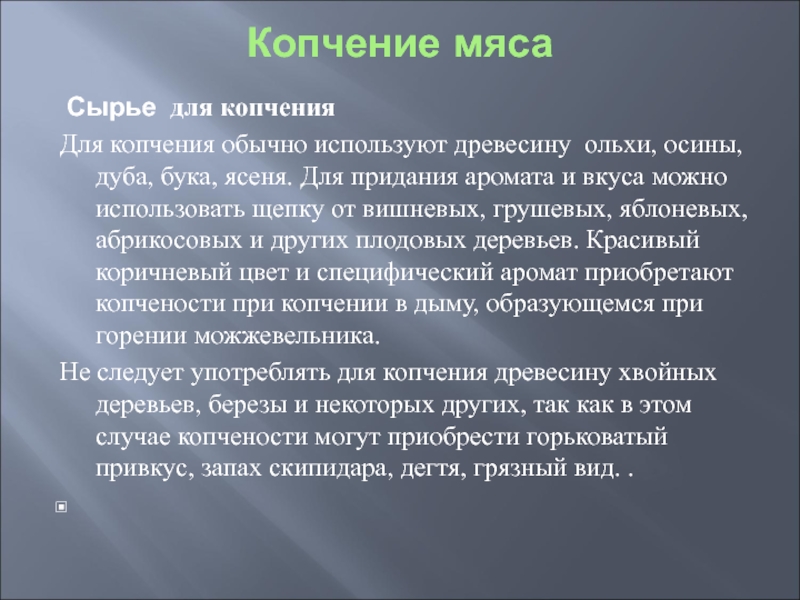 Копчение мяса

Сырье для копчения

Для копчения обычно используют древесину ольхи, осины, дуба, бука, ясеня. Для придания аромата и вкуса можно использовать щепку от вишневых, грушевых, яблоневых, абрикосовых и других плодовых деревьев. Красивый коричневый цвет и специфический аромат приобретают копчености при копчении в дыму, образующемся при горении можжевельника.

Не следует употреблять для копчения древесину хвойных деревьев, березы и некоторых других, так как в этом случае копчености могут приобрести горьковатый привкус, запах скипидара, дегтя, грязный вид. .